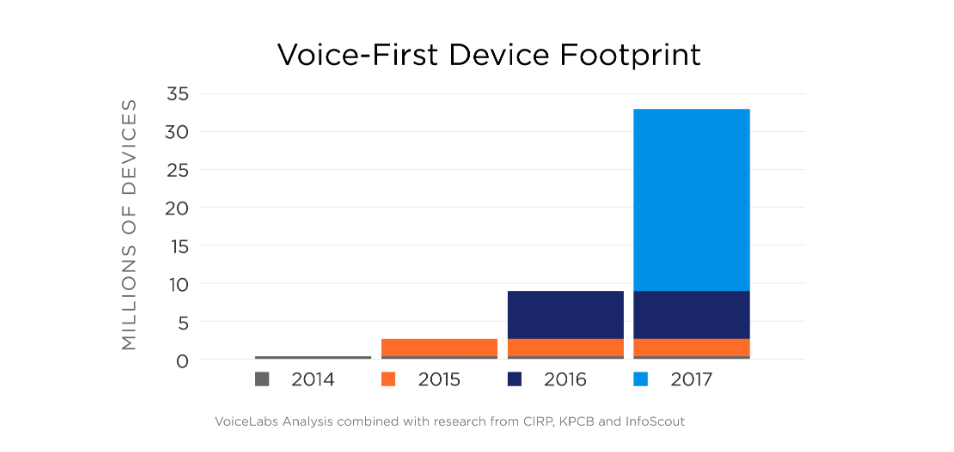 Voice-First Device Footprint

MILLIONS OF DEVICES

35
30
25
20
15
10
5
0

2014
2015
2016
2017

VoiceLabs Analysis combined with research from CIRP, KPCB and InfoScout